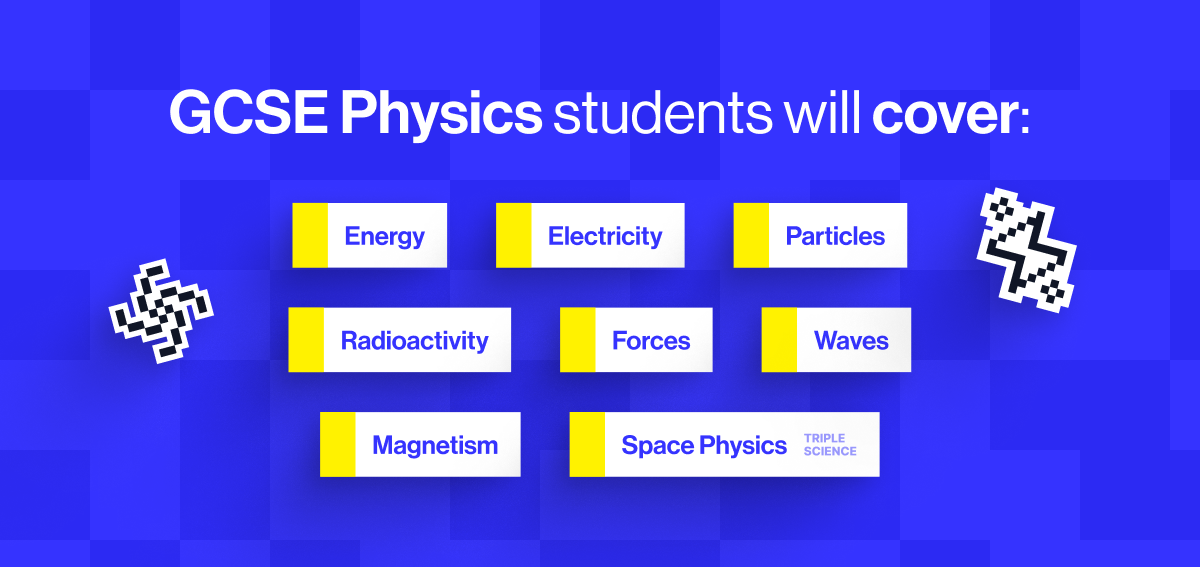 GCSE Physics students will cover:

Energy

Electricity

Particles

Radioactivity

Forces

Waves

Magnetism

Space Physics TRIPLE SCIENCE